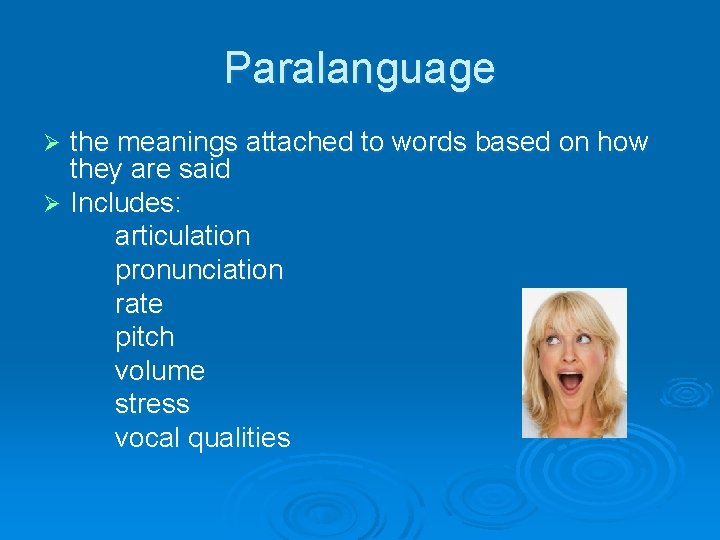 Paralanguage

➢ the meanings attached to words based on how they are said
➢ Includes:
articulation
pronunciation
rate
pitch
volume
stress
vocal qualities